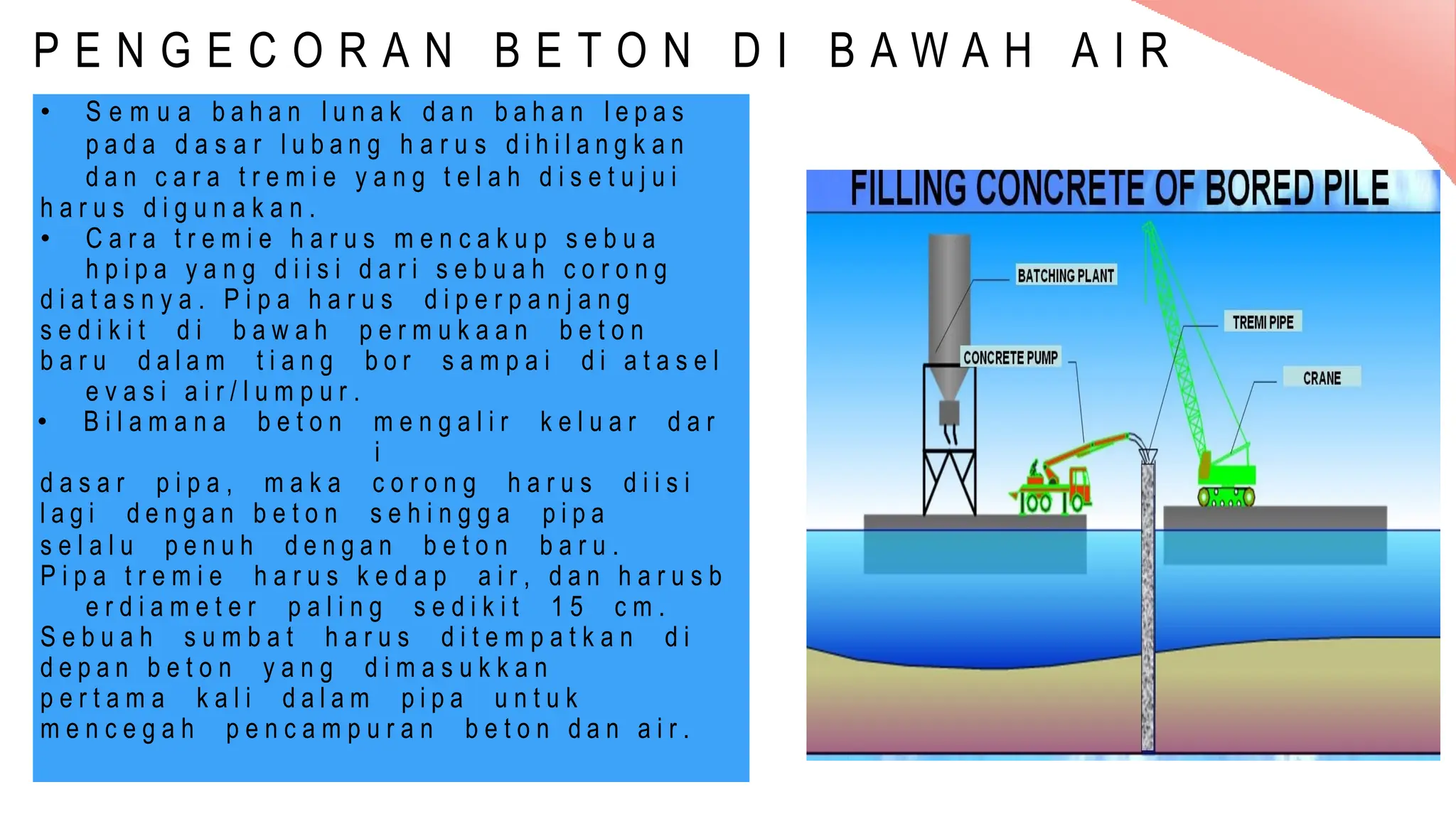 PENGECORAN BETON DI BAWAH AIR

• Semua bahan lunak dan bahan lepas pada dasar lubang harus dihilangkan dan cara tremie yang telah disetujui harus digunakan.
• Cara tremie harus mencakup sebua hpipa yang diisi dari sebuah corong diatasnya. Pipa harus diperpanjang sedikit di bawah permukaan beton baru dalam tiang bor sampai di atasel evasi air/lumpur.
• Bilamana beton mengalir keluar dar i dasar pipa, maka corong harus diisi lagi dengan beton sehingga pipa selalu penuh dengan beton baru. Pipa tremie harus kedap air, dan harusb erdiameter paling sedikit 15 cm. Sebuah sumbat harus ditempatkan di depan beton yang dimasukkan pertama kali dalam pipa untuk mencegah pencampuran beton dan air.

FILLING CONCRETE OF BORED PILE
BATCHING PLANT
TREMI PIPE
CONCRETE PUMP
CRANE